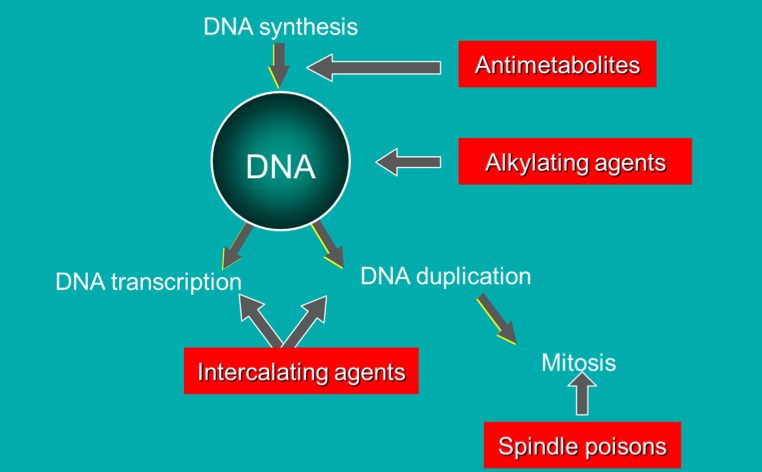 DNA synthesis

Antimetabolites

DNA

Alkylating agents

DNA transcription

DNA duplication

Intercalating agents

Mitosis

Spindle poisons